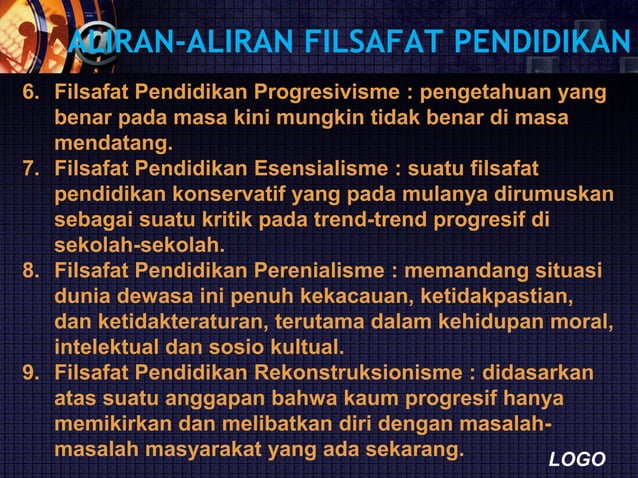 ALIRAN-ALIRAN FILSAFAT PENDIDIKAN

6. Filsafat Pendidikan Progresivisme : pengetahuan yang benar pada masa kini mungkin tidak benar di masa mendatang.

7. Filsafat Pendidikan Esensialisme : suatu filsafat pendidikan konservatif yang pada mulanya dirumuskan sebagai suatu kritik pada trend-trend progresif di sekolah-sekolah.

8. Filsafat Pendidikan Perenialisme : memandang situasi dunia dewasa ini penuh kekacauan, ketidakpastian, dan ketidakteraturan, terutama dalam kehidupan moral, intelektual dan sosio kultual.

9. Filsafat Pendidikan Rekonstruksionisme : didasarkan atas suatu anggapan bahwa kaum progresif hanya memikirkan dan melibatkan diri dengan masalah-masalah masyarakat yang ada sekarang.

LOGO